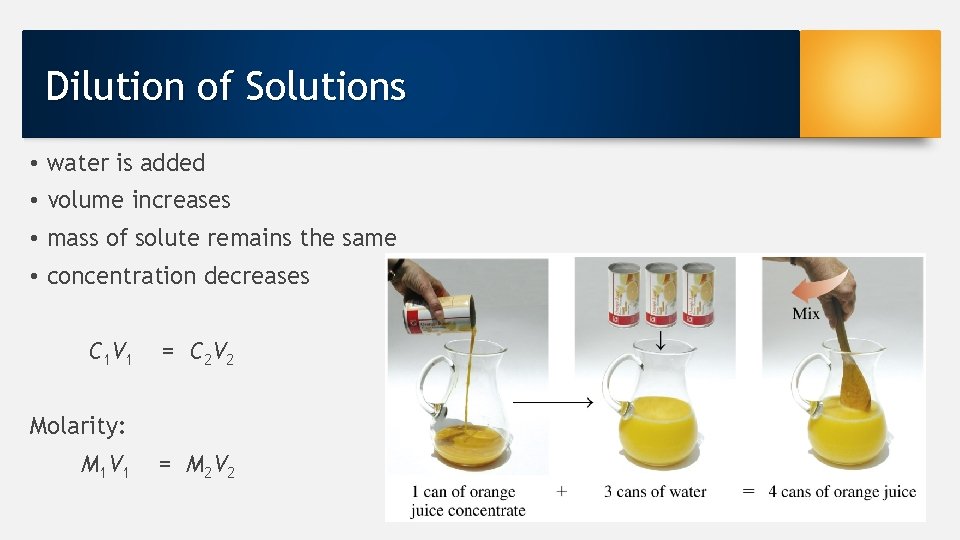 Dilution of Solutions

• water is added
• volume increases
• mass of solute remains the same
• concentration decreases

$C_1V_1 = C_2V_2$

Molarity:
$M_1V_1 = M_2V_2$

Mix

1 can of orange juice concentrate + 3 cans of water = 4 cans of orange juice